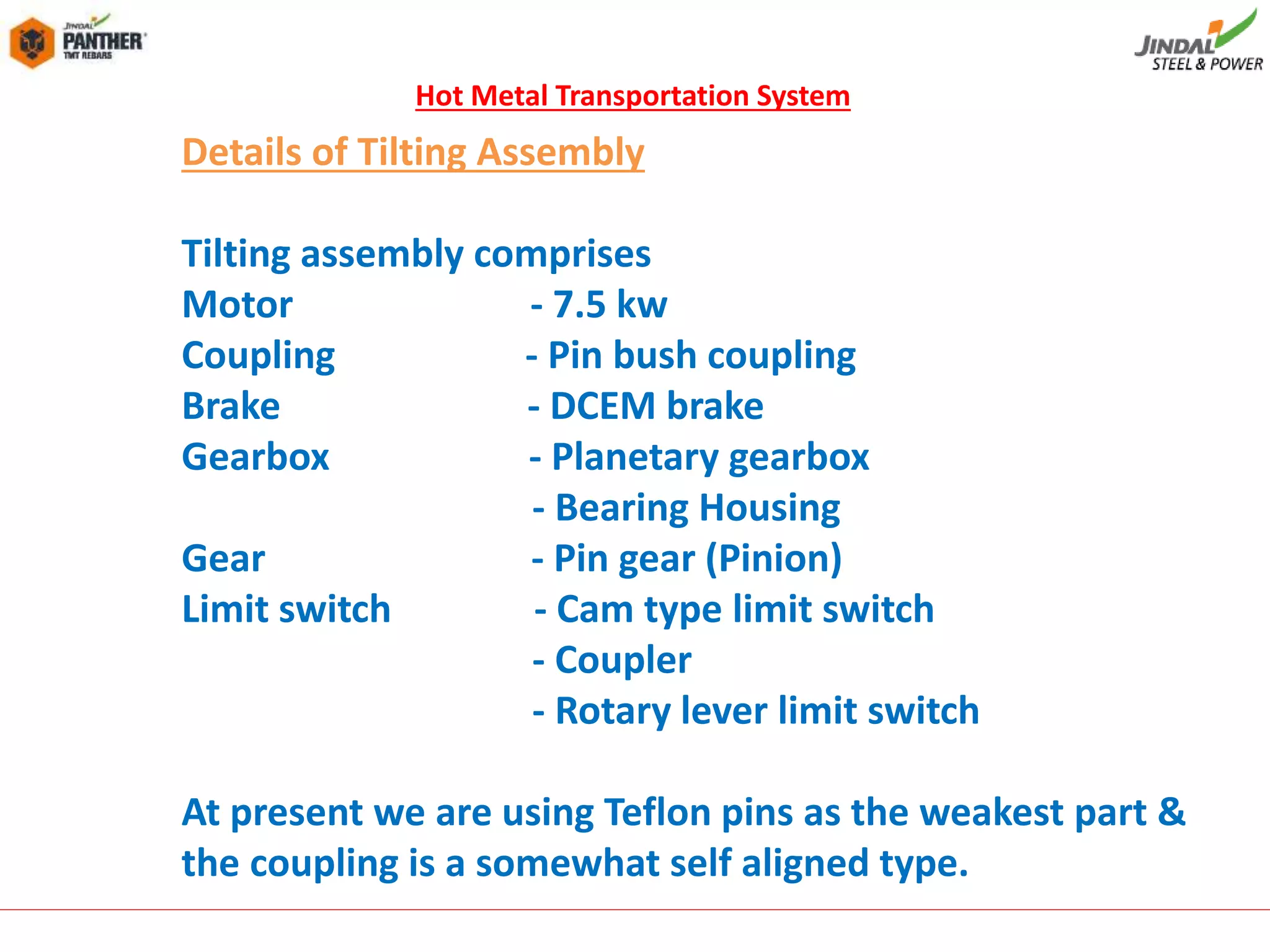 JINDAL PANTHER TMT REBARS

JINDAL STEEL & POWER

Hot Metal Transportation System

Details of Tilting Assembly

Tilting assembly comprises
Motor - 7.5 kw
Coupling - Pin bush coupling
Brake - DCEM brake
Gearbox - Planetary gearbox
- Bearing Housing
Gear - Pin gear (Pinion)
Limit switch - Cam type limit switch
- Coupler
- Rotary lever limit switch

At present we are using Teflon pins as the weakest part & the coupling is a somewhat self aligned type.